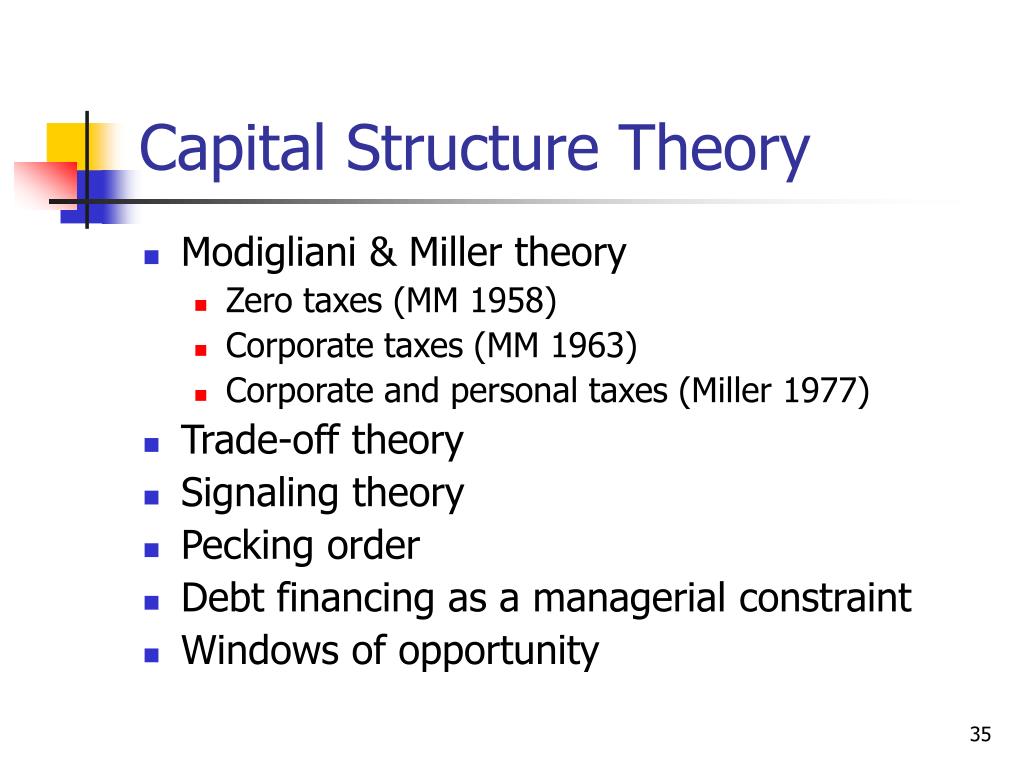 Capital Structure Theory

- Modigliani & Miller theory
  - Zero taxes (MM 1958)
  - Corporate taxes (MM 1963)
  - Corporate and personal taxes (Miller 1977)
- Trade-off theory
- Signaling theory
- Pecking order
- Debt financing as a managerial constraint
- Windows of opportunity

35